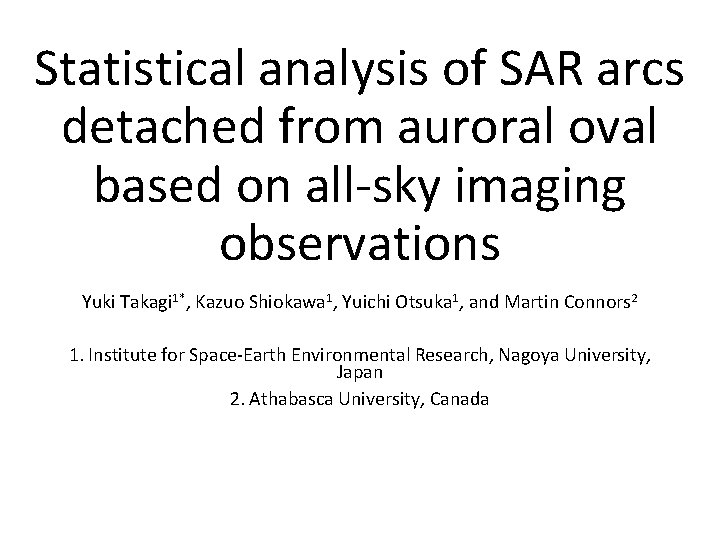 Statistical analysis of SAR arcs detached from auroral oval based on all-sky imaging observations

Yuki Takagi$^{1*}$, Kazuo Shiokawa$^{1}$, Yuichi Otsuka$^{1}$, and Martin Connors$^{2}$

1. Institute for Space-Earth Environmental Research, Nagoya University, Japan

2. Athabasca University, Canada